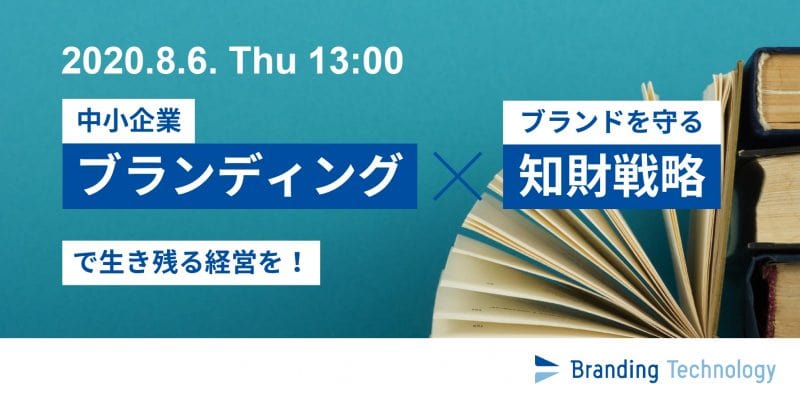 2020.8.6. Thu 13:00

中小企業

ブランディング

×

ブランドを守る

知財戦略

で生き残る経営を！

Branding Technology